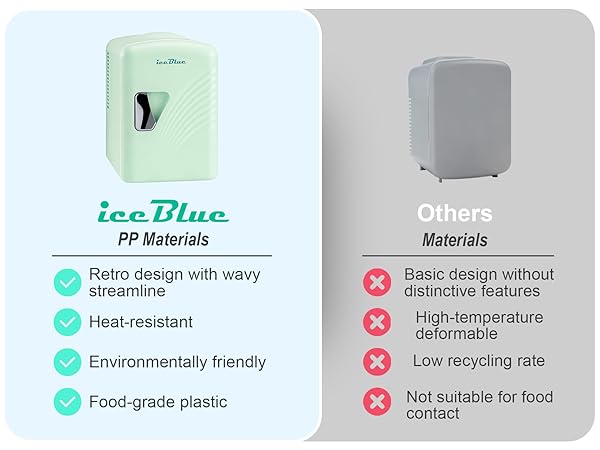 iceBlue

iceBlue
PP Materials

Retro design with wavy streamline

Heat-resistant

Environmentally friendly

Food-grade plastic

Others
Materials

Basic design without distinctive features

High-temperature deformable

Low recycling rate

Not suitable for food contact